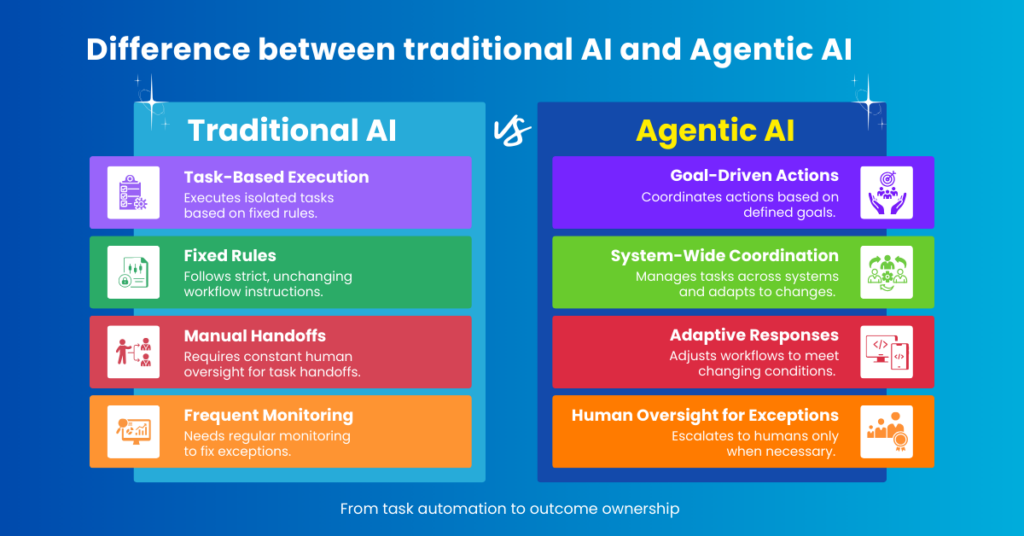 Difference between traditional AI and Agentic AI

Traditional AI

Task-Based Execution
Executes isolated tasks based on fixed rules.

Fixed Rules
Follows strict, unchanging workflow instructions.

Manual Handoffs
Requires constant human oversight for task handoffs.

Frequent Monitoring
Needs regular monitoring to fix exceptions.

VS

Agentic AI

Goal-Driven Actions
Coordinates actions based on defined goals.

System-Wide Coordination
Manages tasks across systems and adapts to changes.

Adaptive Responses
Adjusts workflows to meet changing conditions.

Human Oversight for Exceptions
Escalates to humans only when necessary.

From task automation to outcome ownership